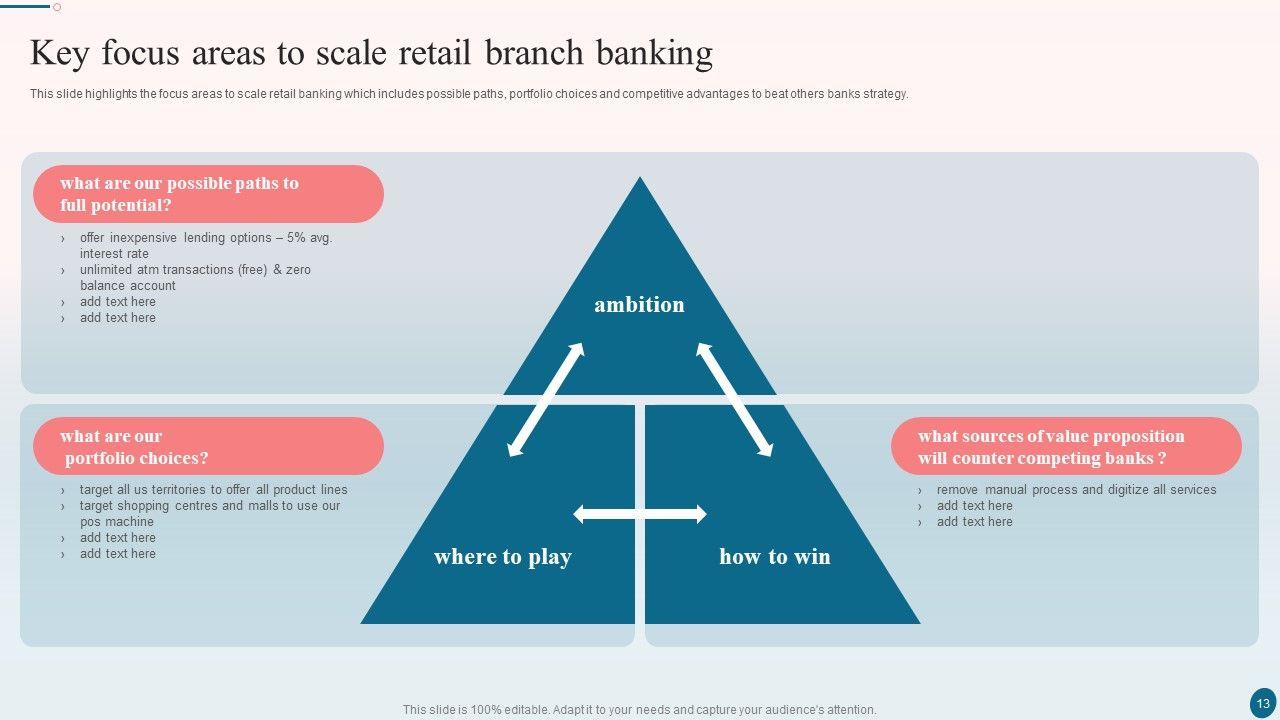 Key focus areas to scale retail branch banking

This slide highlights the focus areas to scale retail banking which includes possible paths, portfolio choices and competitive advantages to beat others banks strategy.

what are our possible paths to full potential?

› offer inexpensive lending options – 5% avg. interest rate
› unlimited atm transactions (free) & zero balance account
› add text here
› add text here

ambition

what are our portfolio choices?

› target all us territories to offer all product lines
› target shopping centres and malls to use our pos machine
› add text here
› add text here

where to play

how to win

what sources of value proposition will counter competing banks ?

› remove manual process and digitize all services
› add text here
› add text here

This slide is 100% editable. Adapt it to your needs and capture your audience's attention.

13